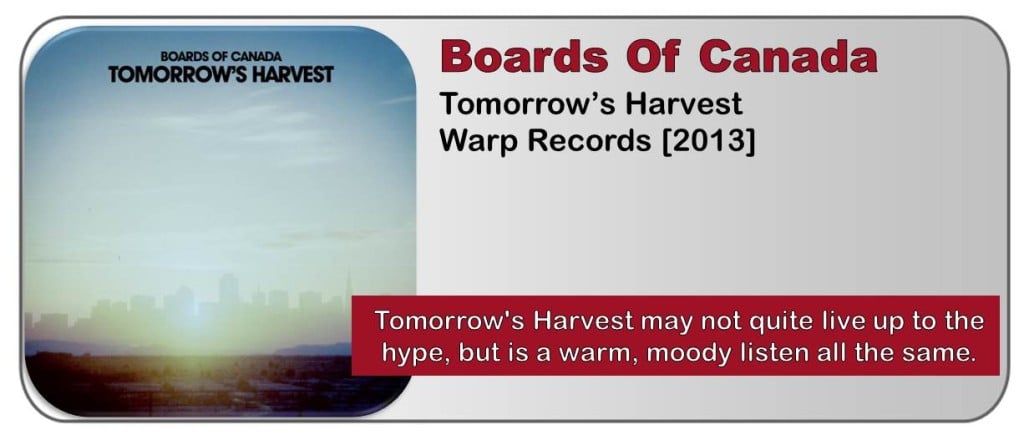 BOARDS OF CANADA
TOMORROW'S HARVEST

Boards Of Canada
Tomorrow's Harvest
Warp Records [2013]

Tomorrow's Harvest may not quite live up to the hype, but is a warm, moody listen all the same.